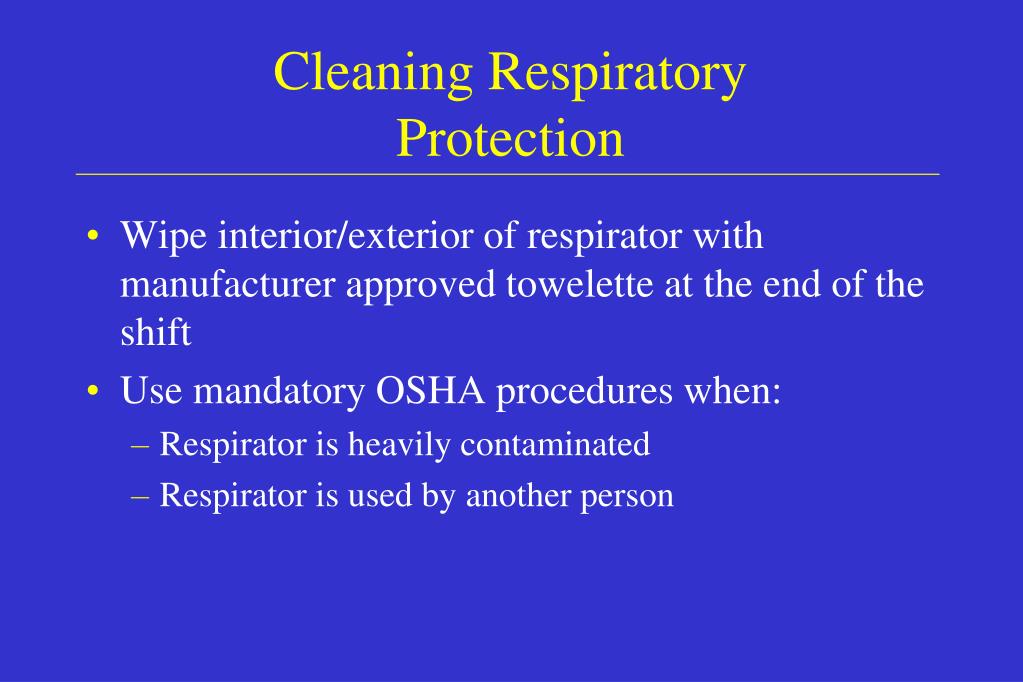 Cleaning Respiratory Protection

• Wipe interior/exterior of respirator with manufacturer approved towelette at the end of the shift

• Use mandatory OSHA procedures when:

– Respirator is heavily contaminated

– Respirator is used by another person